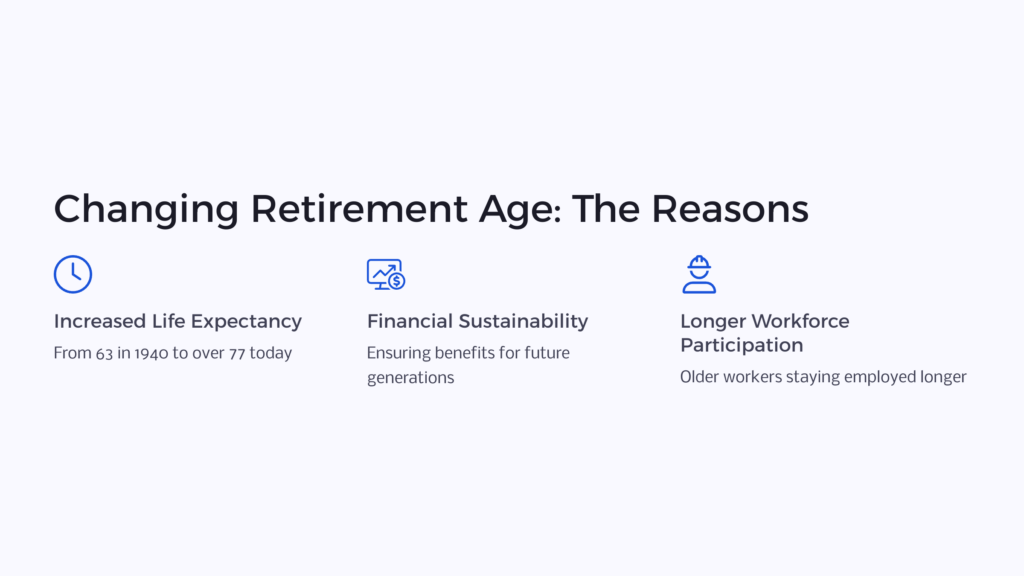 Changing Retirement Age: The Reasons

Increased Life Expectancy

From 63 in 1940 to over 77 today

Financial Sustainability

Ensuring benefits for future generations

Longer Workforce Participation

Older workers staying employed longer